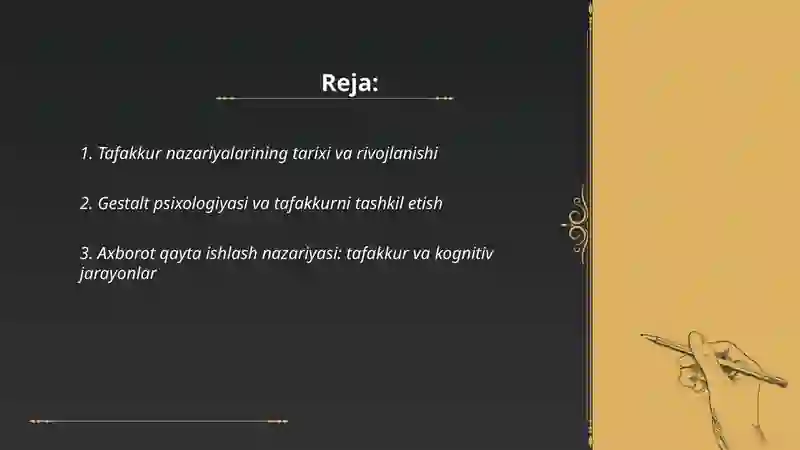 Reja:

1. Tafakkur nazariyalarining tarixi va rivojlanishi

2. Gestalt psixologiyasi va tafakkurni tashkil etish

3. Axborot qayta ishlash nazariyasi: tafakkur va kognitiv jarayonlar